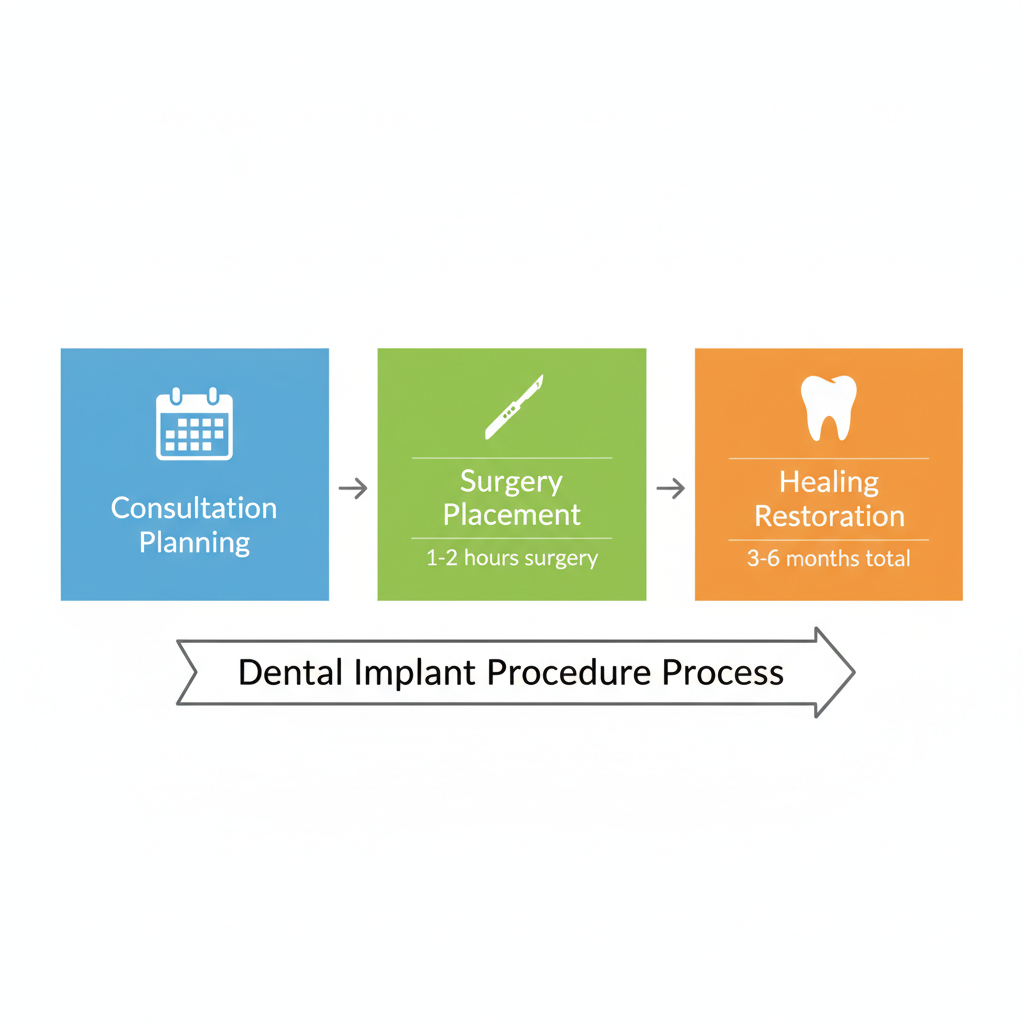 Consultation Planning

Surgery Placement

1-2 hours surgery

Healing Restoration

3-6 months total

Dental Implant Procedure Process